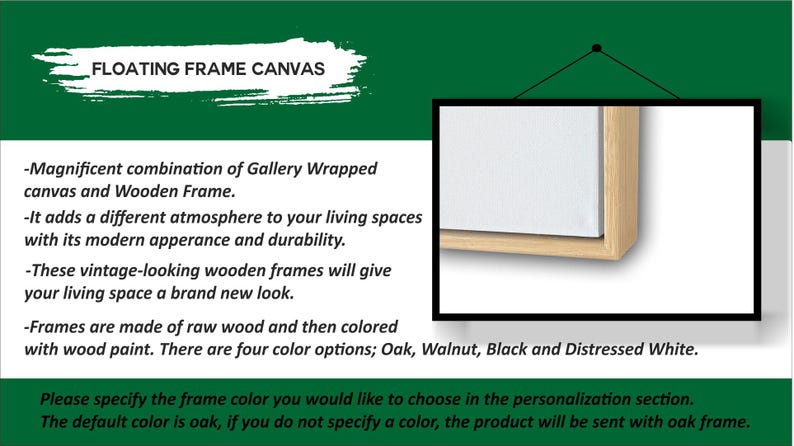 FLOATING FRAME CANVAS

-Magnificent combination of Gallery Wrapped canvas and Wooden Frame.

-It adds a different atmosphere to your living spaces with its modern apperance and durability.

-These vintage-looking wooden frames will give your living space a brand new look.

-Frames are made of raw wood and then colored with wood paint. There are four color options; Oak, Walnut, Black and Distressed White.

Please specify the frame color you would like to choose in the personalization section.
The default color is oak, if you do not specify a color, the product will be sent with oak frame.